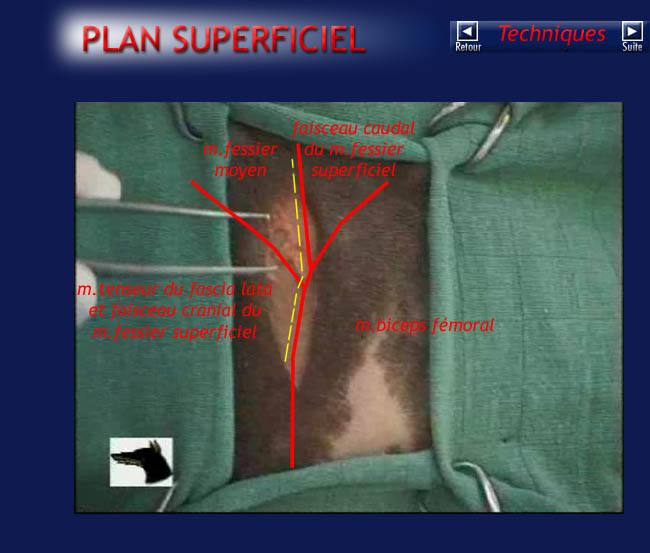 PLAN SUPERFICIEL

Retour

Techniques

Suite

m.fessier moyen

faisceau caudal du m.fessier superficiel

m.tenseur du fascia lata et faisceau cranial du m.fessier superficiel

m.biceps fémoral